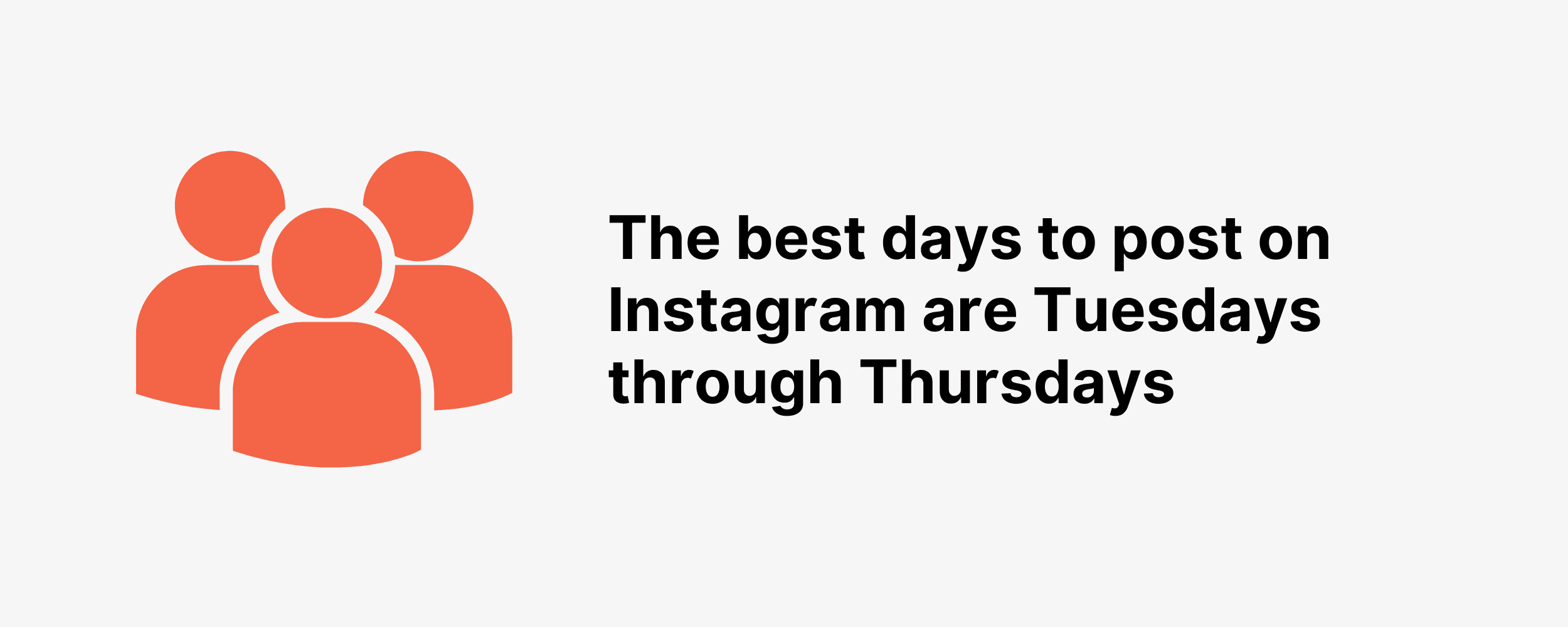 The best days to post on Instagram are Tuesdays through Thursdays